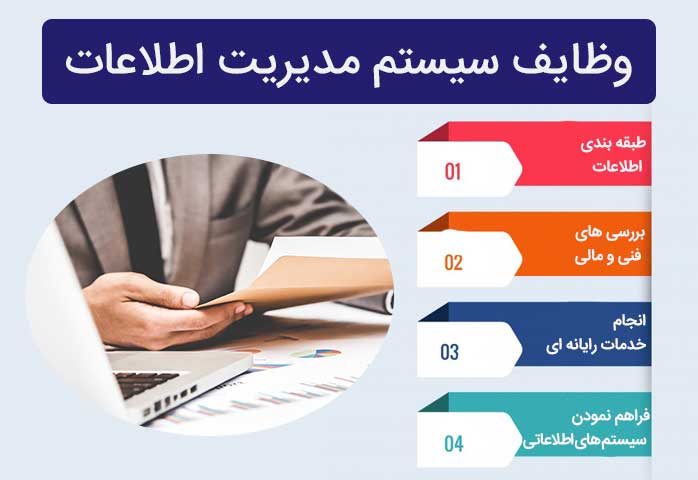 وظایف سیستم مدیریت اطلاعات

طبقه بندی اطلاعات
01

بررسی های فنی و مالی
02

انجام خدمات رایانه ای
03

فراهم نمودن سیستم‌های اطلاعاتی
04